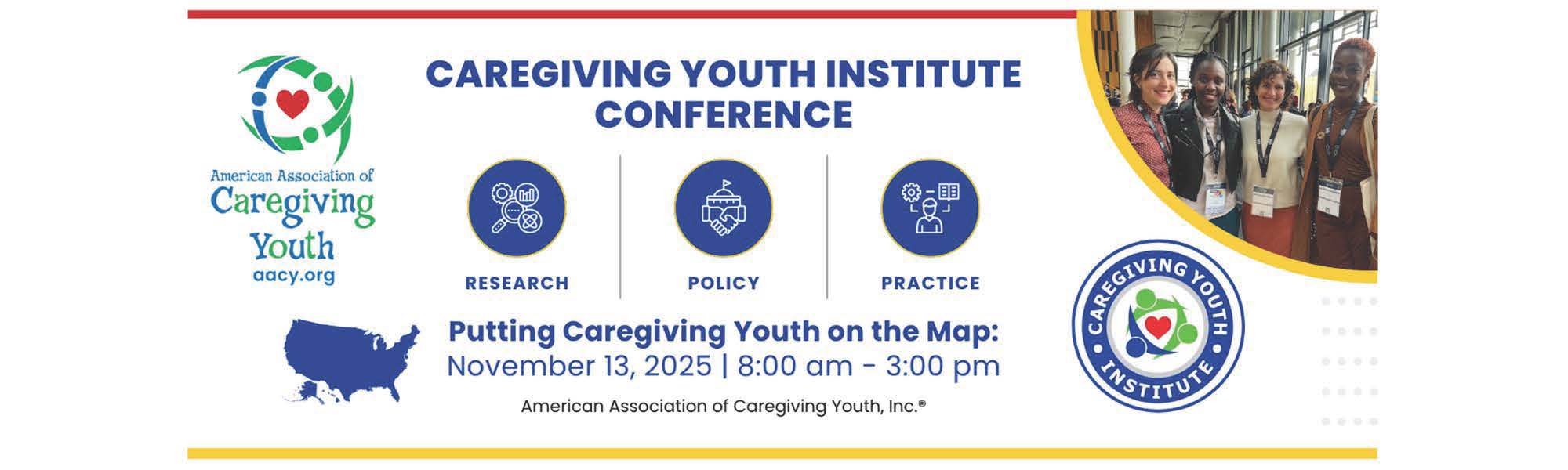 American Association of
Caregiving
Youth
aacy.org

CAREGIVING YOUTH INSTITUTE CONFERENCE

RESEARCH

POLICY

PRACTICE

Putting Caregiving Youth on the Map:
November 13, 2025 | 8:00 am - 3:00 pm

American Association of Caregiving Youth, Inc.®

CAREGIVING YOUTH INSTITUTE